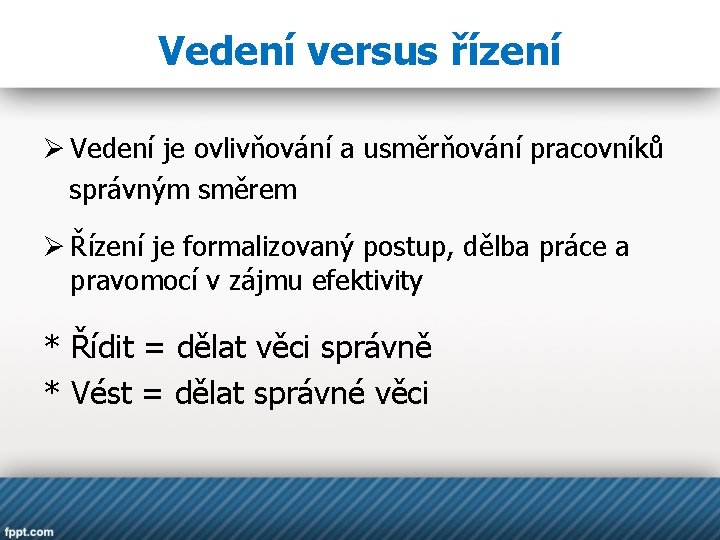 Vedení versus řízení

➢ Vedení je ovlivňování a usměrňování pracovníků správným směrem

➢ Řízení je formalizovaný postup, dělba práce a pravomocí v zájmu efektivity

* Řídit = dělat věci správně
* Vést = dělat správné věci

fppt.com